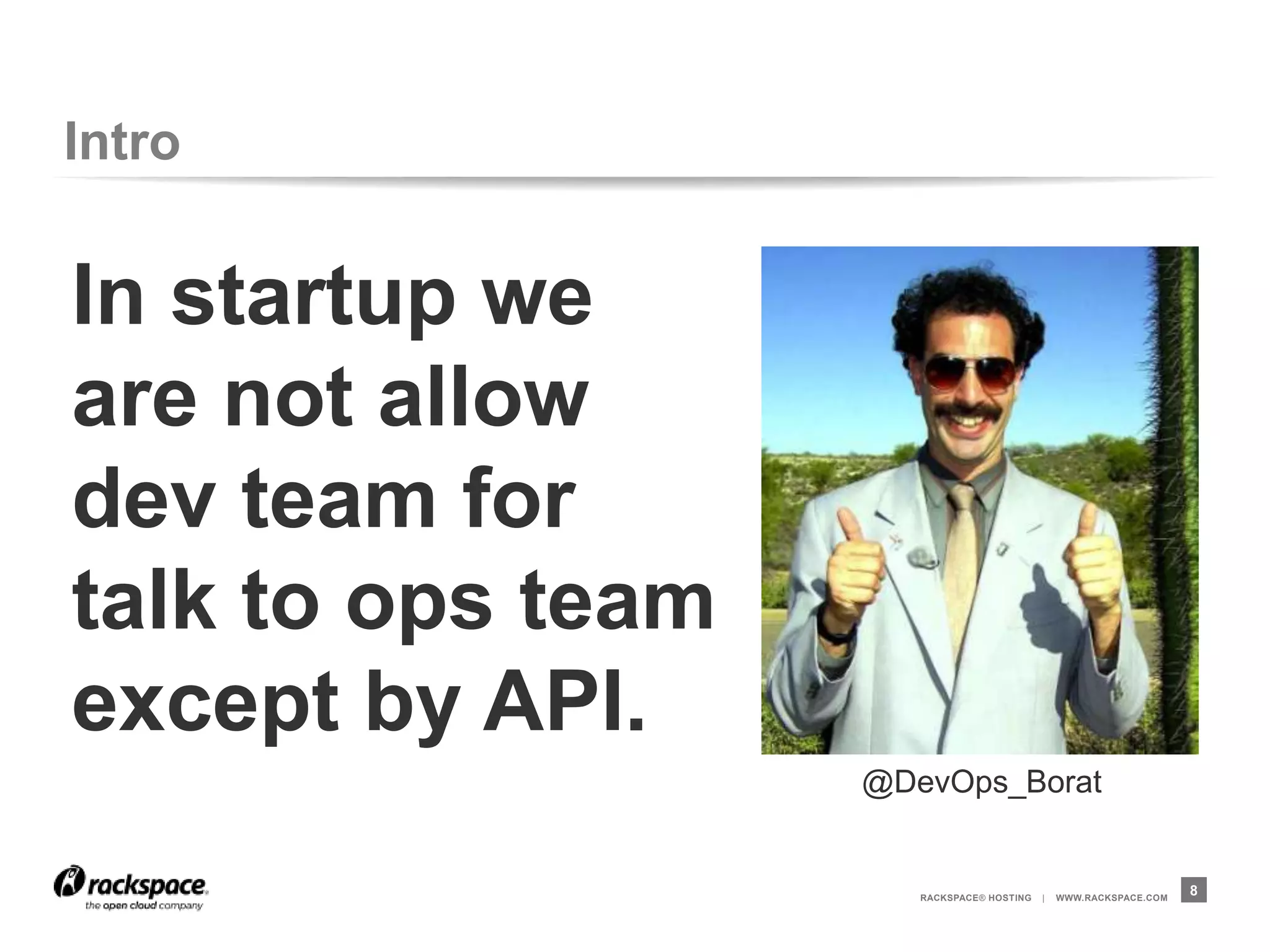 Intro

In startup we are not allow dev team for talk to ops team except by API.

@DevOps_Borat

rackspace.
the open cloud company

RACKSPACE® HOSTING | WWW.RACKSPACE.COM

8